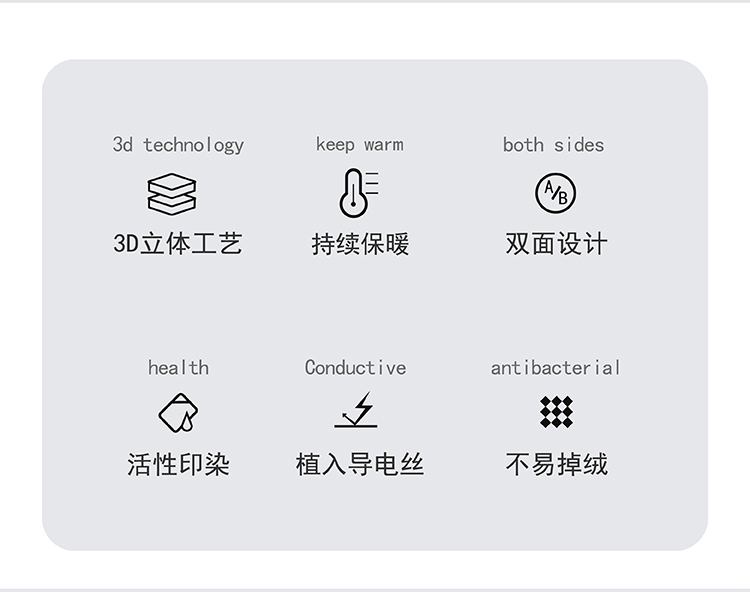 3d technology
3D立体工艺

keep warm
持续保暖

both sides
A/B
双面设计

health
活性印染

Conductive
植入导电丝

antibacterial
不易掉绒